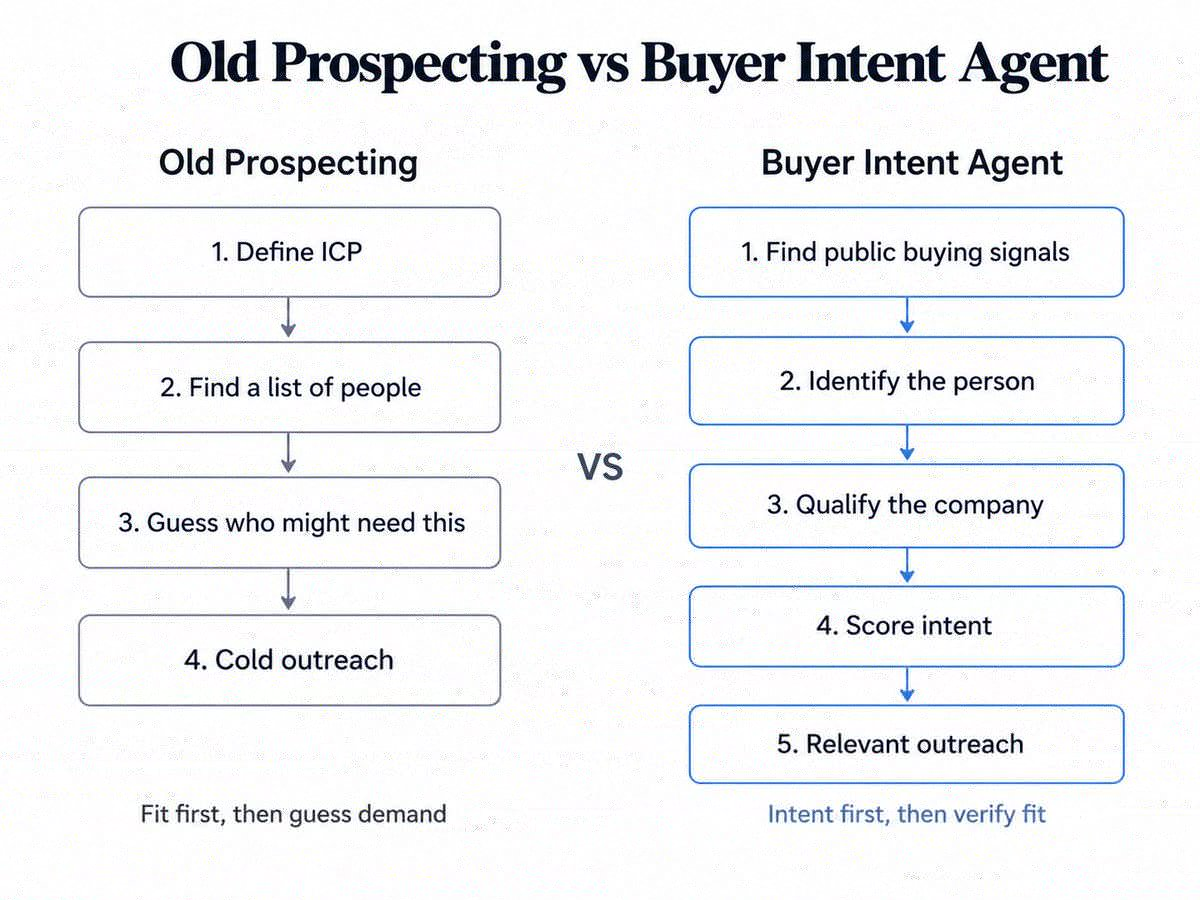 Old Prospecting vs Buyer Intent Agent

Old Prospecting

1. Define ICP

2. Find a list of people

3. Guess who might need this

4. Cold outreach

Fit first, then guess demand

VS

Buyer Intent Agent

1. Find public buying signals

2. Identify the person

3. Qualify the company

4. Score intent

5. Relevant outreach

Intent first, then verify fit